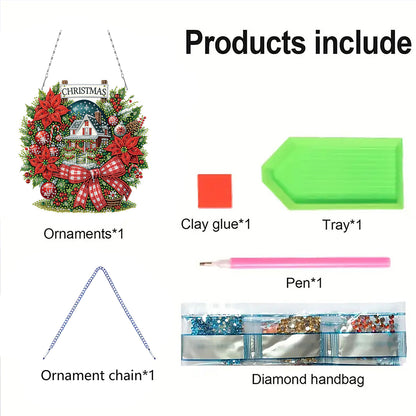 Products include

CHRISTMAS

Ornaments*1

Clay glue*1

Tray*1

Pen*1

Ornament chain*1

Diamond handbag